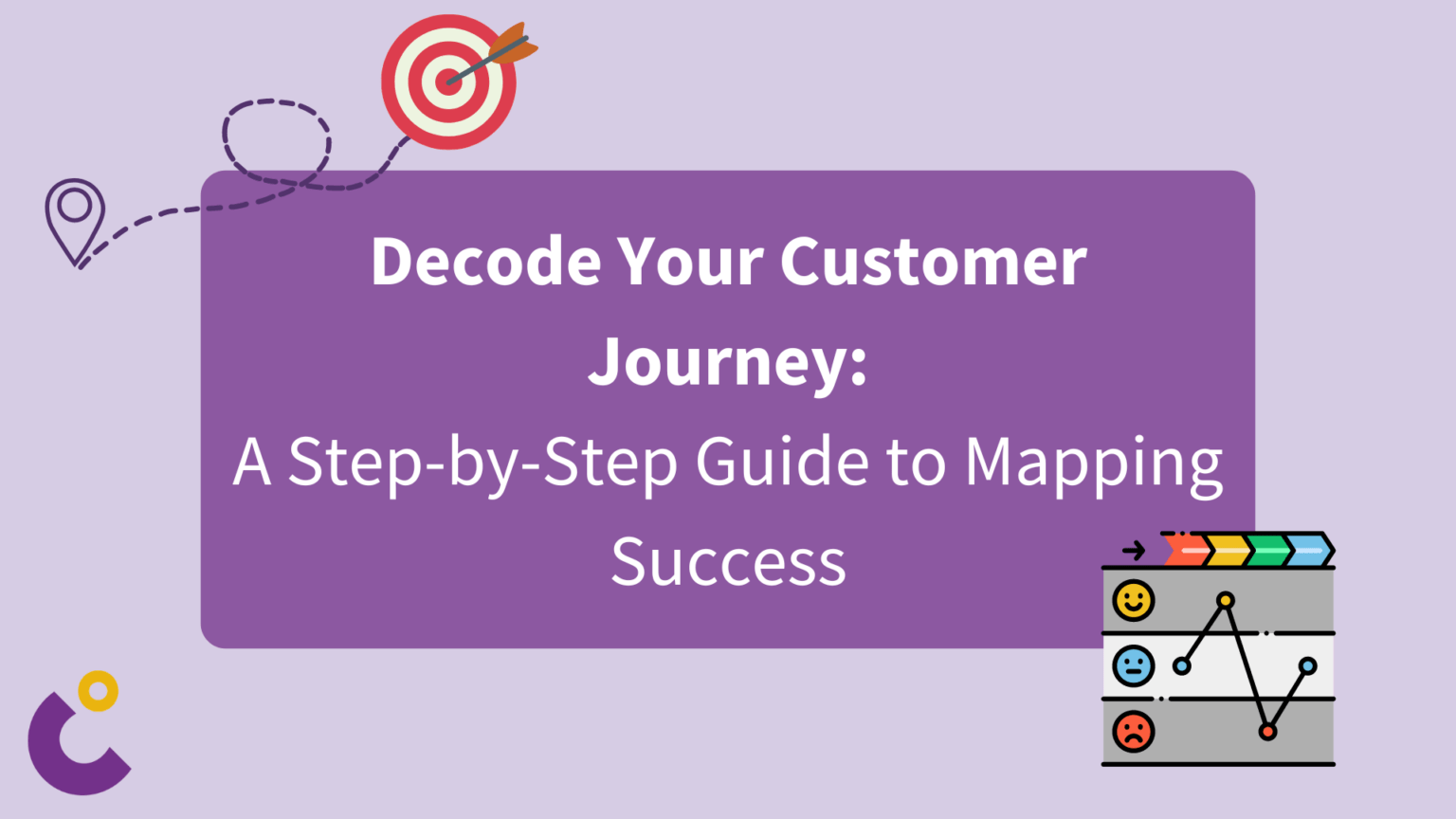 Decode Your Customer Journey:
A Step-by-Step Guide to Mapping Success